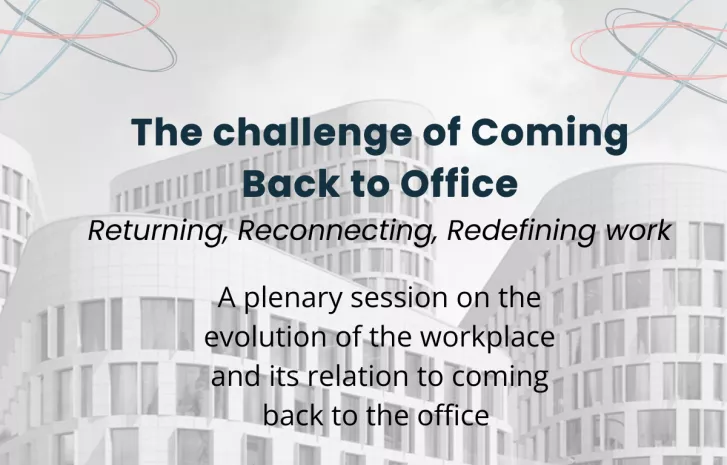 The challenge of Coming Back to Office

Returning, Reconnecting, Redefining work

A plenary session on the evolution of the workplace and its relation to coming back to the office